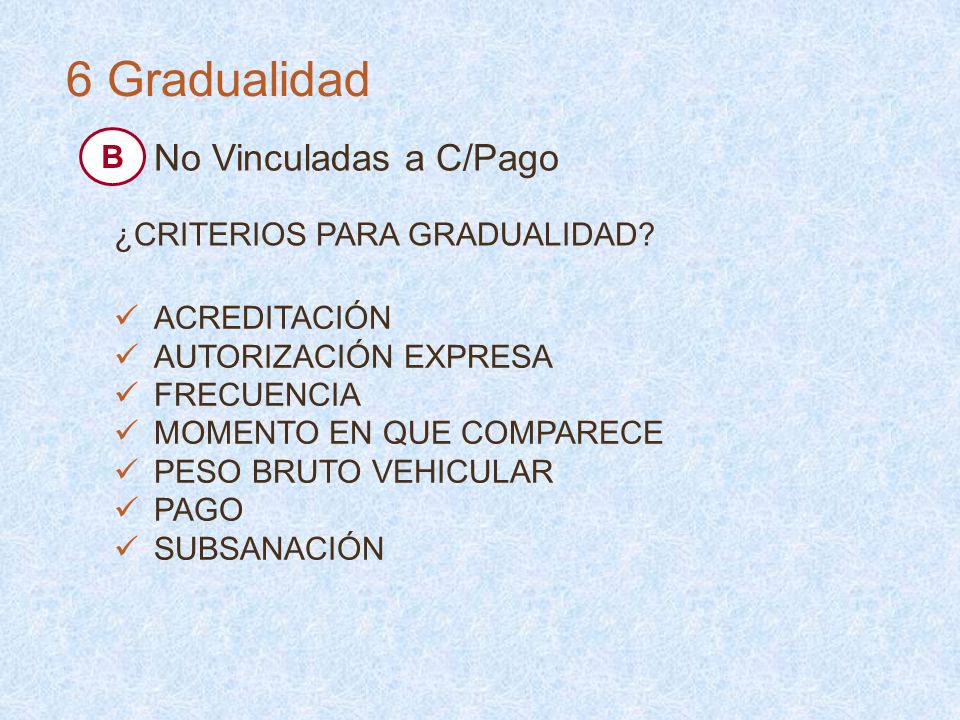 6 Gradualidad

B No Vinculadas a C/Pago

¿CRITERIOS PARA GRADUALIDAD?

✓ ACREDITACIÓN
✓ AUTORIZACIÓN EXPRESA
✓ FRECUENCIA
✓ MOMENTO EN QUE COMPARECE
✓ PESO BRUTO VEHICULAR
✓ PAGO
✓ SUBSANACIÓN